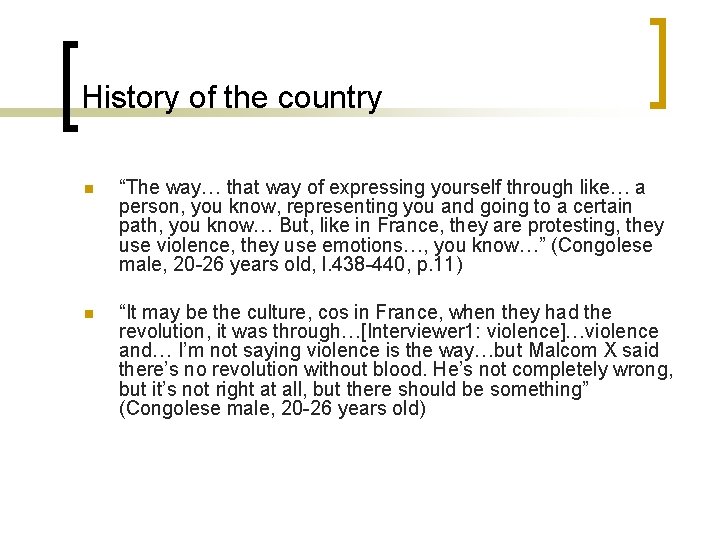 History of the country

“The way… that way of expressing yourself through like… a person, you know, representing you and going to a certain path, you know… But, like in France, they are protesting, they use violence, they use emotions…, you know…” (Congolese male, 20-26 years old, l.438-440, p.11)

“It may be the culture, cos in France, when they had the revolution, it was through…[Interviewer1: violence]…violence and… I’m not saying violence is the way…but Malcom X said there’s no revolution without blood. He’s not completely wrong, but it’s not right at all, but there should be something” (Congolese male, 20-26 years old)